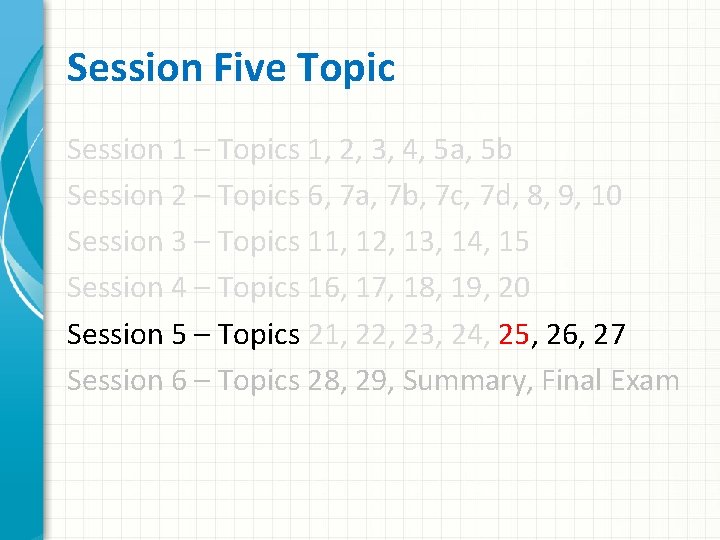 Session Five Topic

Session 1 – Topics 1, 2, 3, 4, 5a, 5b

Session 2 – Topics 6, 7a, 7b, 7c, 7d, 8, 9, 10

Session 3 – Topics 11, 12, 13, 14, 15

Session 4 – Topics 16, 17, 18, 19, 20

Session 5 – Topics 21, 22, 23, 24, 25, 26, 27

Session 6 – Topics 28, 29, Summary, Final Exam